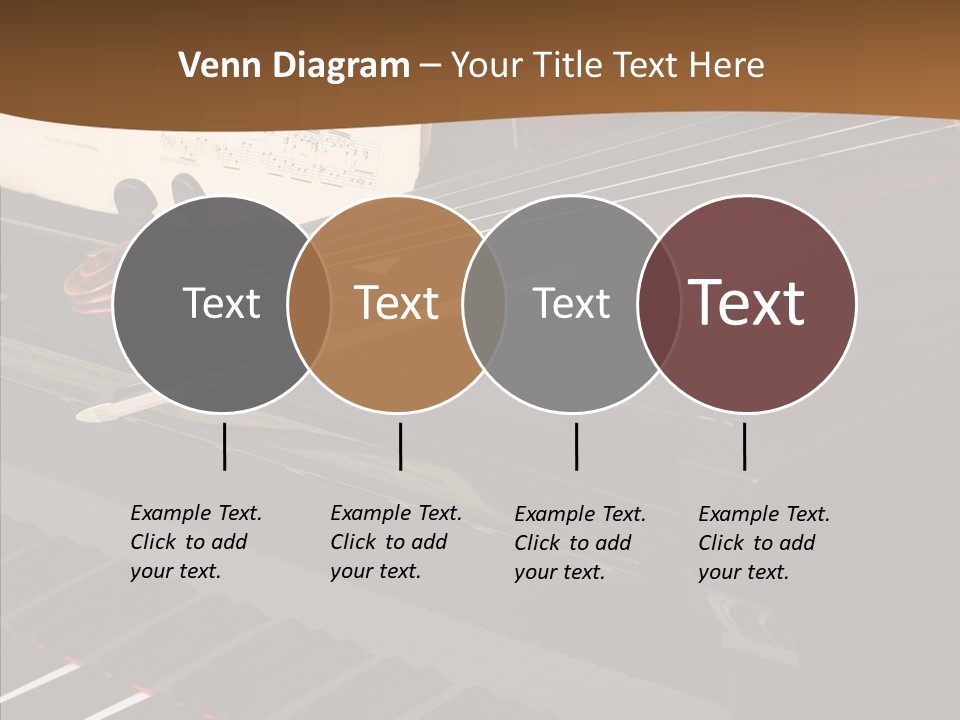 Venn Diagram – Your Title Text Here

Text

Text

Text

Text

Example Text. Click to add your text.

Example Text. Click to add your text.

Example Text. Click to add your text.

Example Text. Click to add your text.